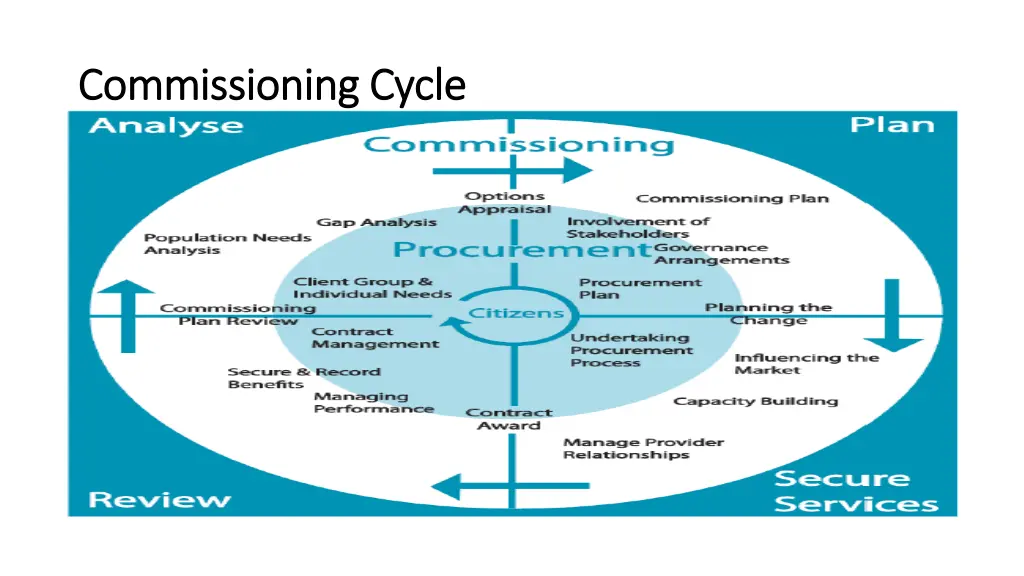 Commissioning Cycle

Analyse

Plan

Commissioning

Options Appraisal

Commissioning Plan

Gap Analysis

Involvement of Stakeholders

Population Needs Analysis

Procurement

Governance Arrangements

Client Group & Individual Needs

Procurement Plan

Commissioning Plan Review

Citizens

Planning the Change

Contract Management

Undertaking Procurement Process

Influencing the Market

Secure & Record Benefits

Managing Performance

Capacity Building

Contract Award

Manage Provider Relationships

Review

Secure Services